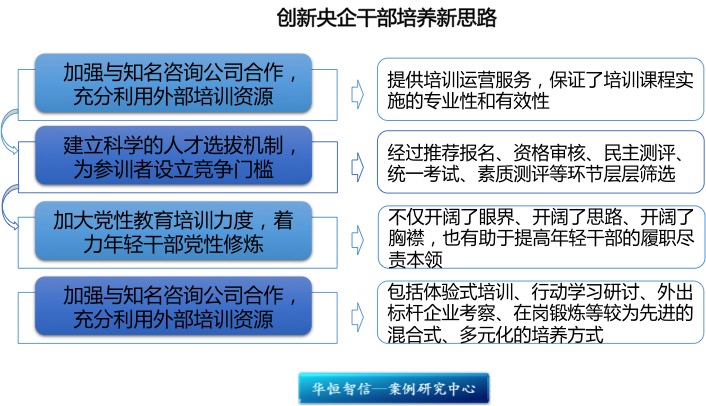 创新央企干部培养新思路

加强与知名咨询公司合作，充分利用外部培训资源

提供培训运营服务，保证了培训课程实施的专业性和有效性

建立科学的人才选拔机制，为参训者设立竞争门槛

经过推荐报名、资格审核、民主测评、统一考试、素质测评等环节层层筛选

加大党性教育培训力度，着力年轻干部党性修炼

不仅开阔了眼界、开阔了思路、开阔了胸襟，也有助于提高年轻干部的履职尽责本领

加强与知名咨询公司合作，充分利用外部培训资源

包括体验式培训、行动学习研讨、外出标杆企业考察、在岗锻炼等较为先进的混合式、多元化的培养方式

华恒智信—案例研究中心